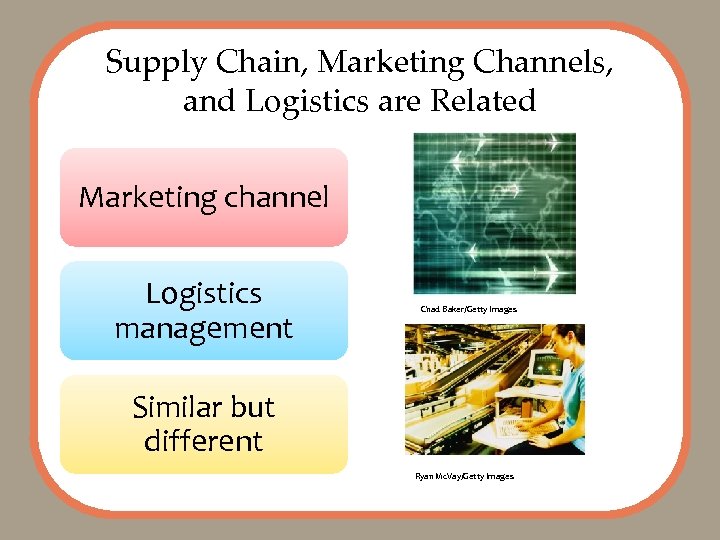 Supply Chain, Marketing Channels, and Logistics are Related

Marketing channel

Logistics management

Similar but different

Chad Baker/Getty Images

Ryan McVay/Getty Images